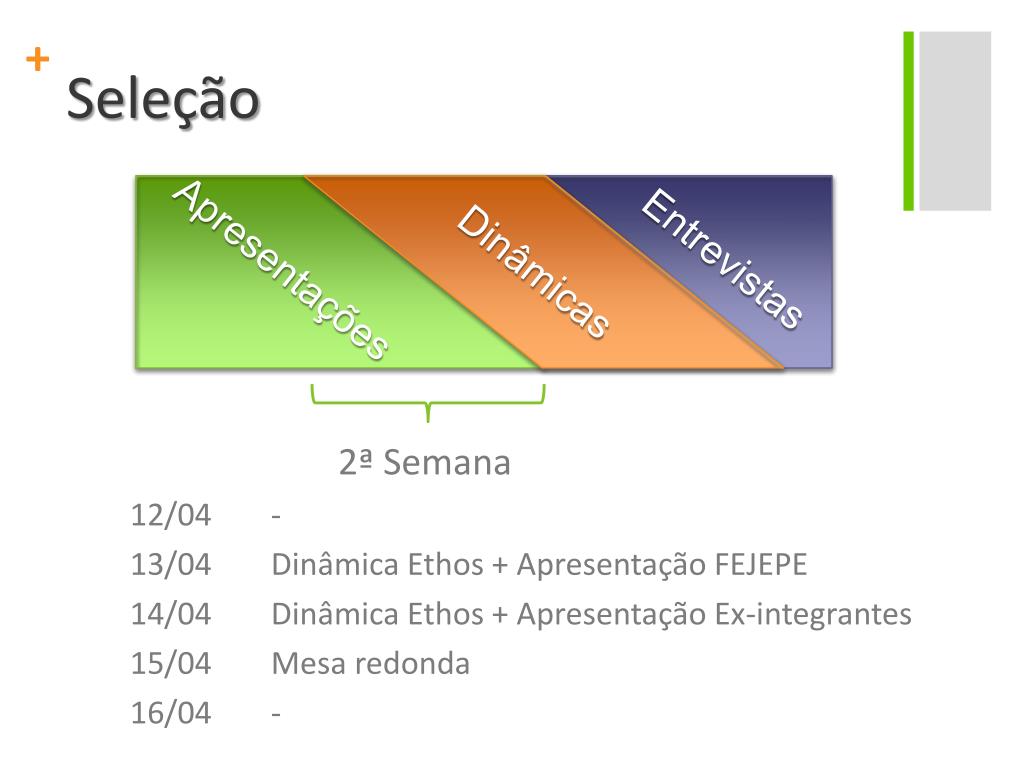 +
Seleção

Apresentações
Dinâmicas
Entrevistas

2ª Semana

12/04 -
13/04 Dinâmica Ethos + Apresentação FEJEPE
14/04 Dinâmica Ethos + Apresentação Ex-integrantes
15/04 Mesa redonda
16/04 -